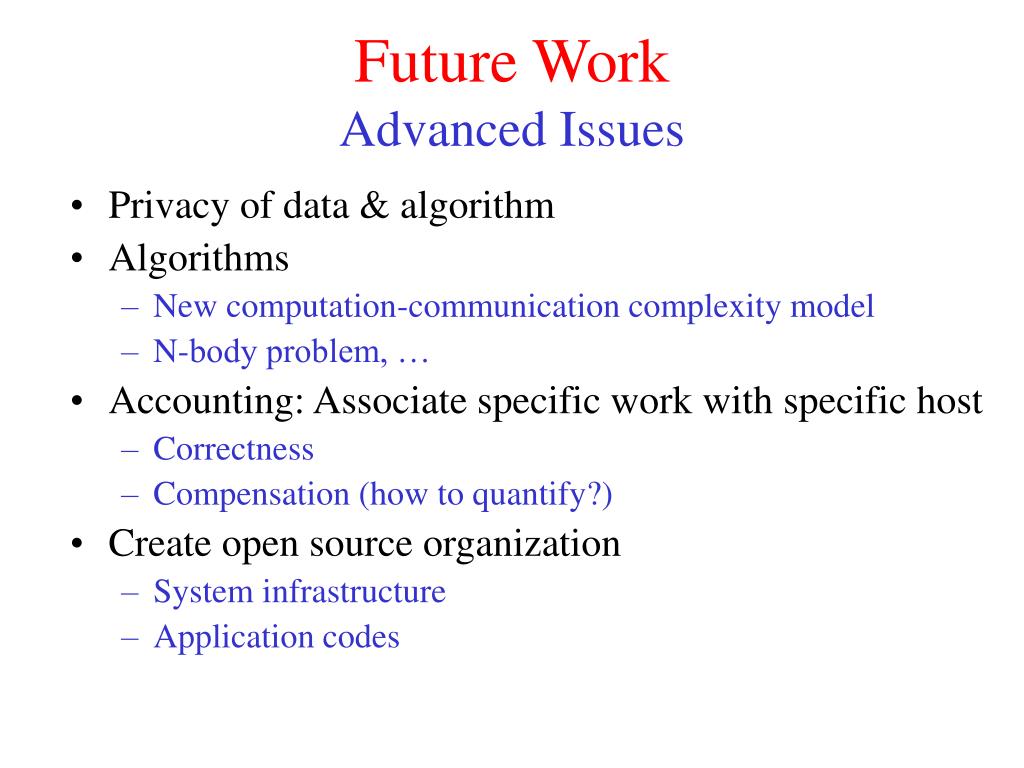 Future Work
Advanced Issues

• Privacy of data & algorithm
• Algorithms
– New computation-communication complexity model
– N-body problem, …
• Accounting: Associate specific work with specific host
– Correctness
– Compensation (how to quantify?)
• Create open source organization
– System infrastructure
– Application codes